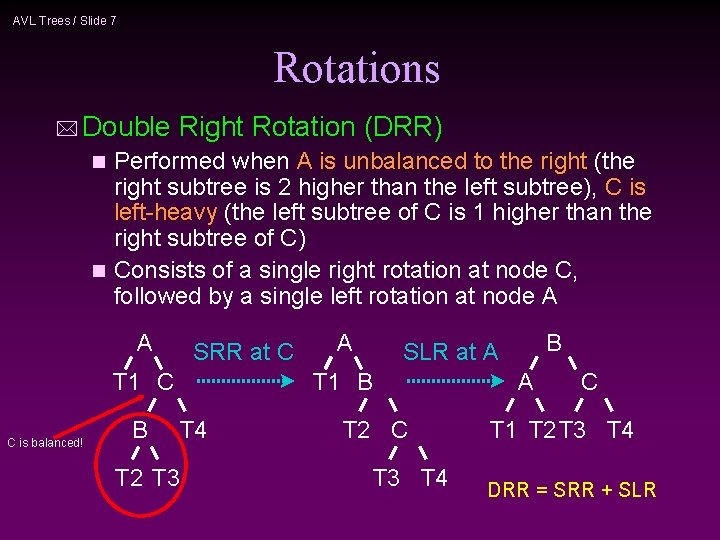 AVL Trees / Slide 7

Rotations

Double Right Rotation (DRR)

Performed when A is unbalanced to the right (the right subtree is 2 higher than the left subtree), C is left-heavy (the left subtree of C is 1 higher than the right subtree of C)

Consists of a single right rotation at node C, followed by a single left rotation at node A

A
T1 C
B T4
T2 T3

C is balanced!

SRR at C

A
T1 B
T2 C
T3 T4

SLR at A

B
A C
T1 T2 T3 T4

DRR = SRR + SLR